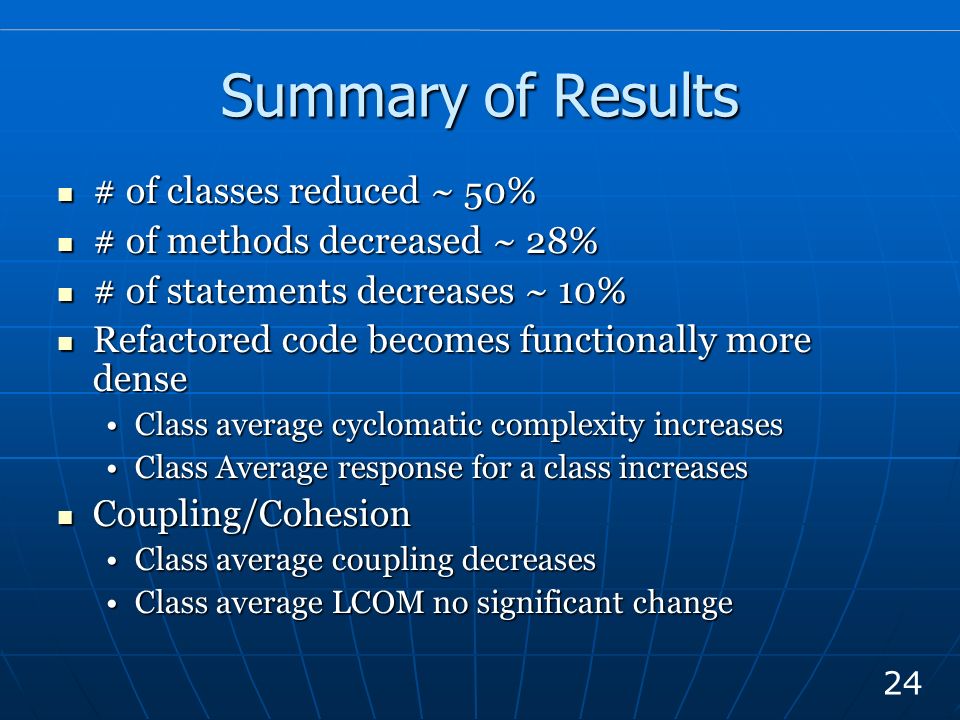 Summary of Results

- # of classes reduced ~ 50%
- # of methods decreased ~ 28%
- # of statements decreases ~ 10%
- Refactored code becomes functionally more dense
  - Class average cyclomatic complexity increases
  - Class Average response for a class increases
- Coupling/Cohesion
  - Class average coupling decreases
  - Class average LCOM no significant change

24